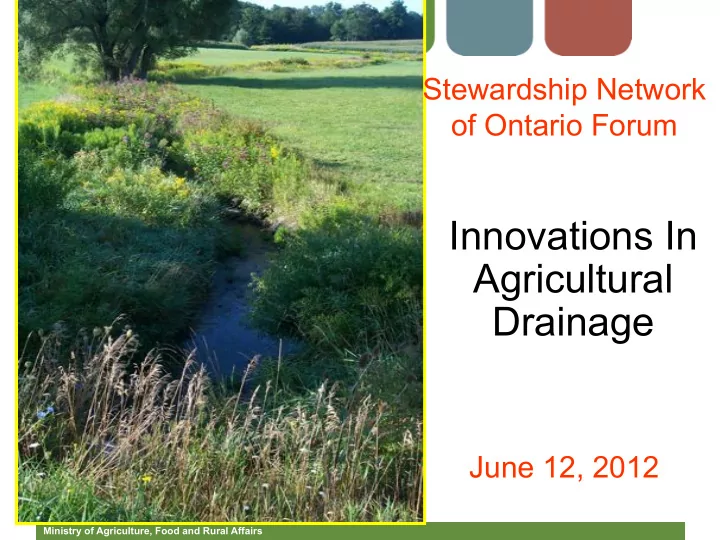 Stewardship Network of Ontario Forum

Innovations In Agricultural Drainage

June 12, 2012

Ministry of Agriculture, Food and Rural Affairs